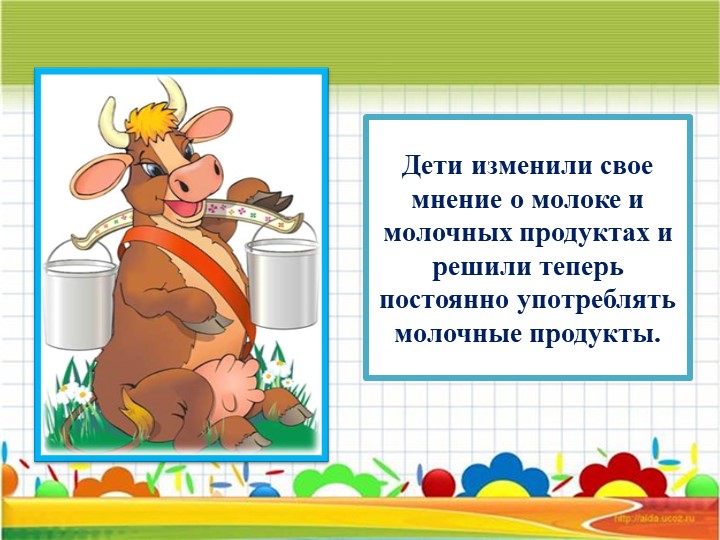 Дети изменили свое мнение о молоке и молочных продуктах и решили теперь постоянно употреблять молочные продукты.

http://aida.ucoz.ru